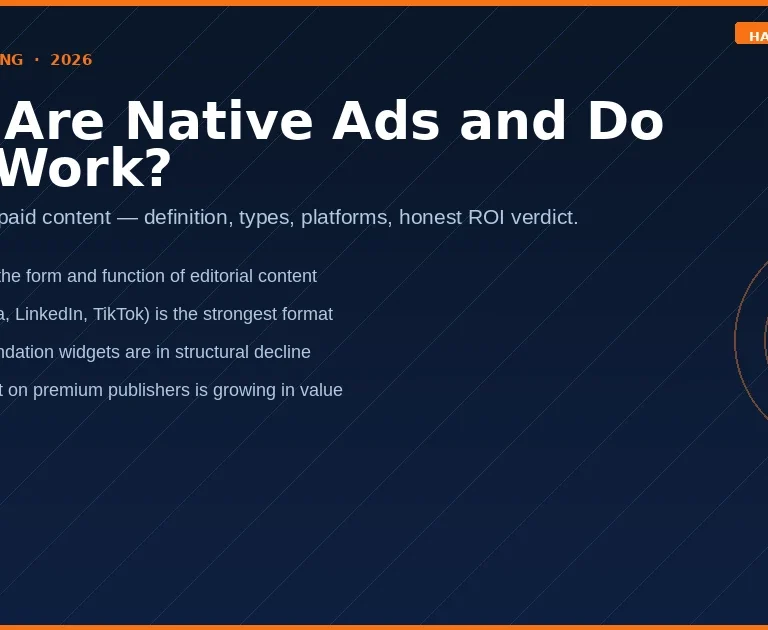 HA

NG · 2026

Are Native Ads and Do Work?

paid content — definition, types, platforms, honest ROI verdict.

the form and function of editorial content

a, LinkedIn, TikTok) is the strongest format

ndation widgets are in structural decline

t on premium publishers is growing in value